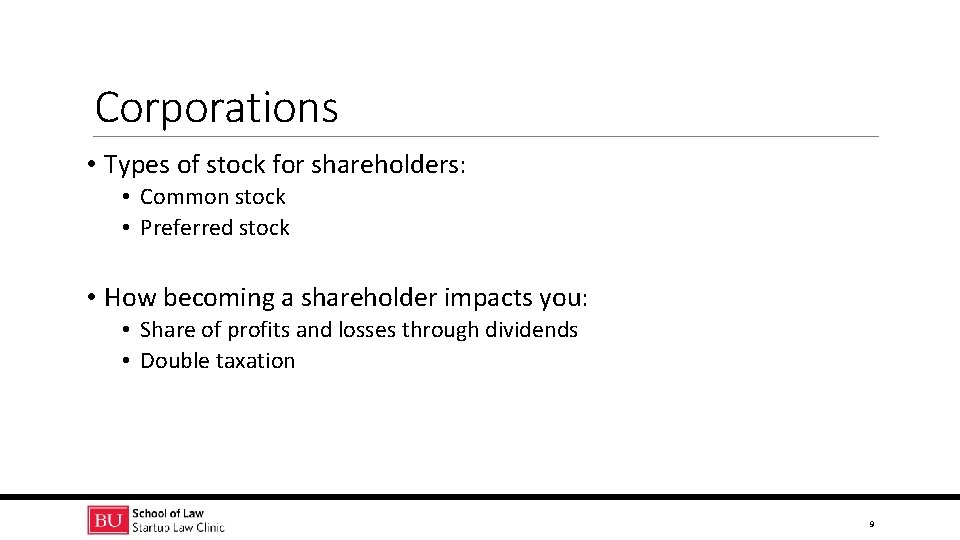 Corporations

• Types of stock for shareholders:
  • Common stock
  • Preferred stock

• How becoming a shareholder impacts you:
  • Share of profits and losses through dividends
  • Double taxation

BU School of Law
Startup Law Clinic

9